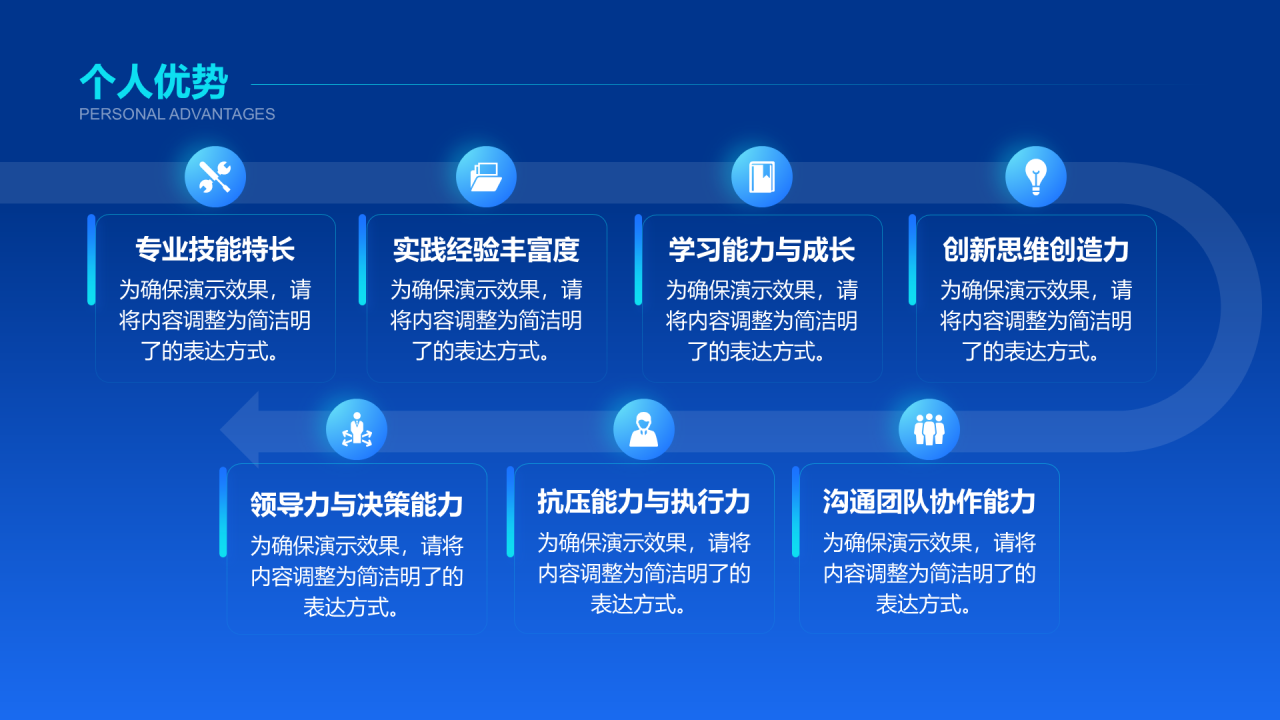 个人优势
PERSONAL ADVANTAGES

专业技能特长
为确保演示效果，请将内容调整为简洁明了的表达方式。

实践经验丰富度
为确保演示效果，请将内容调整为简洁明了的表达方式。

学习能力与成长
为确保演示效果，请将内容调整为简洁明了的表达方式。

创新思维创造力
为确保演示效果，请将内容调整为简洁明了的表达方式。

领导力与决策能力
为确保演示效果，请将内容调整为简洁明了的表达方式。

抗压能力与执行力
为确保演示效果，请将内容调整为简洁明了的表达方式。

沟通团队协作能力
为确保演示效果，请将内容调整为简洁明了的表达方式。